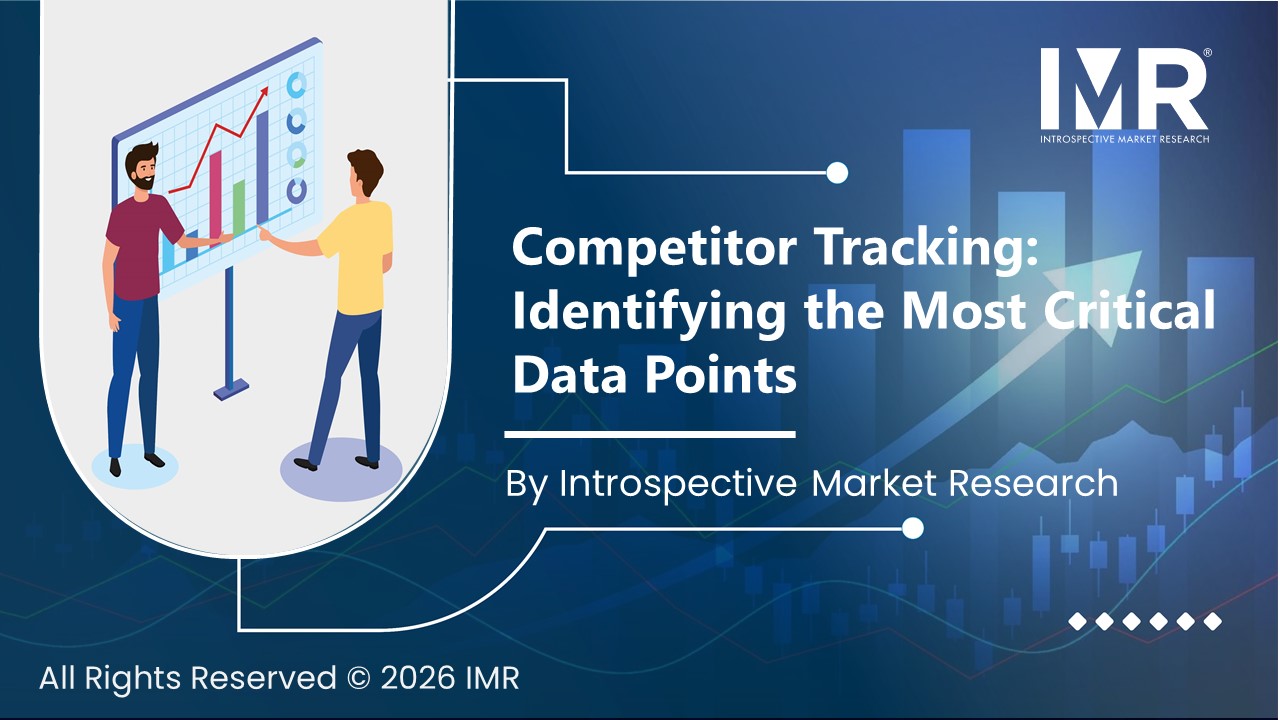 IMR®
INTROSPECTIVE MARKET RESEARCH

Competitor Tracking: Identifying the Most Critical Data Points

By Introspective Market Research

All Rights Reserved © 2026 IMR